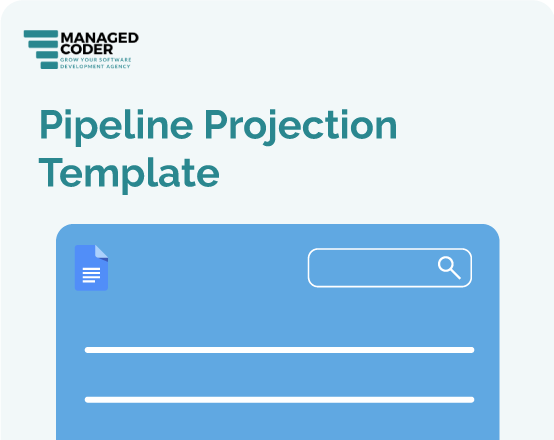 MANAGED CODER
GROW YOUR SOFTWARE DEVELOPMENT AGENCY

Pipeline Projection Template